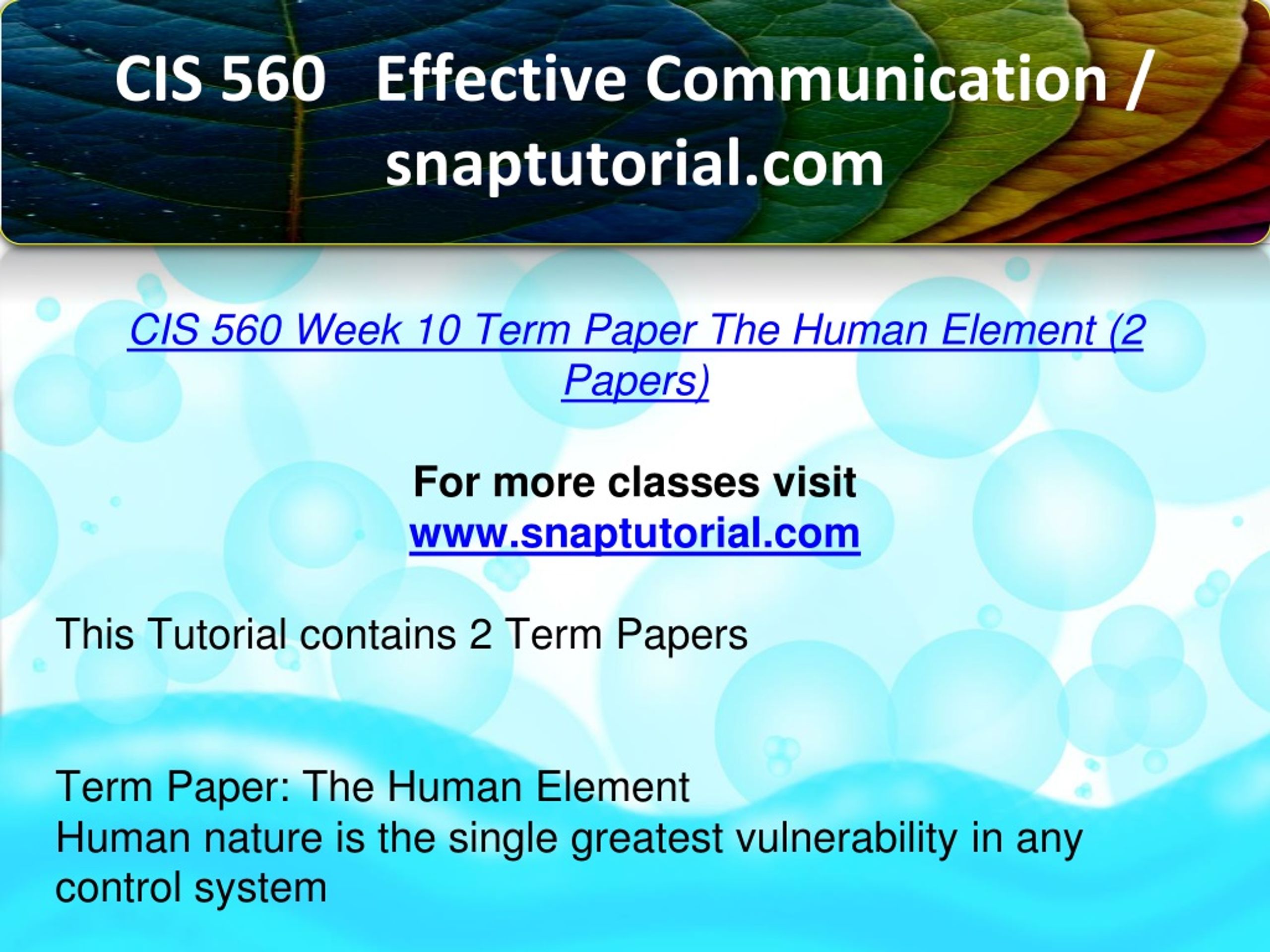 CIS 560 Effective Communication / snaptutorial.com

CIS 560 Week 10 Term Paper The Human Element (2 Papers)

For more classes visit
www.snaptutorial.com

This Tutorial contains 2 Term Papers

Term Paper: The Human Element
Human nature is the single greatest vulnerability in any control system